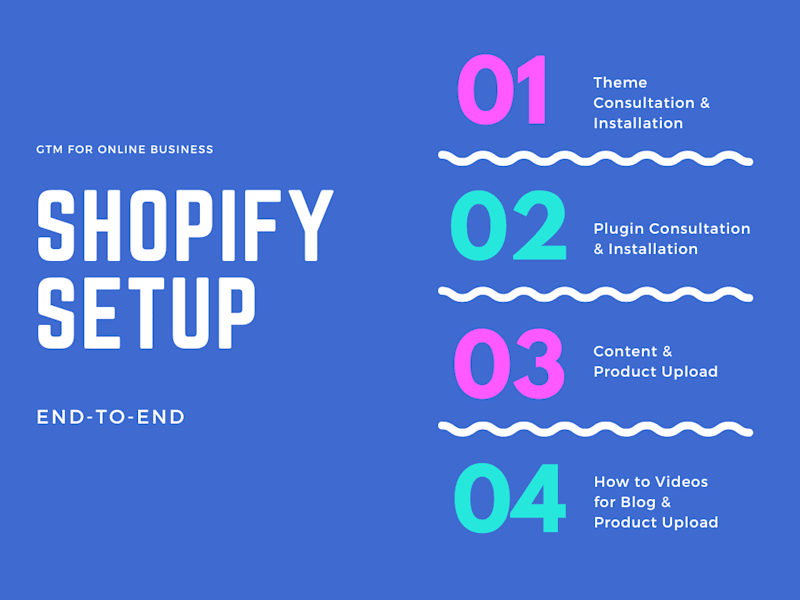 GTM FOR ONLINE BUSINESS

SHOPIFY SETUP

END-TO-END

01 Theme Consultation & Installation

02 Plugin Consultation & Installation

03 Content & Product Upload

04 How to Videos for Blog & Product Upload